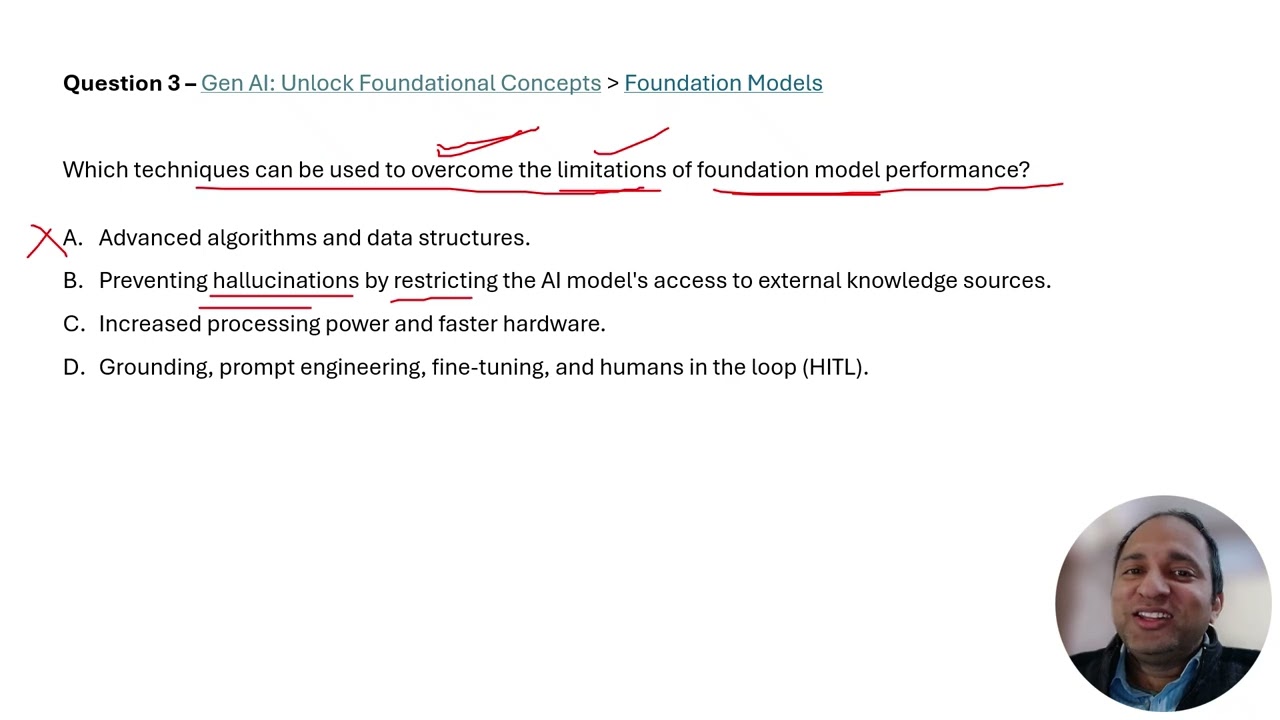 Question 3 – Gen AI: Unlock Foundational Concepts > Foundation Models

Which techniques can be used to overcome the limitations of foundation model performance?

A. Advanced algorithms and data structures.
B. Preventing hallucinations by restricting the AI model's access to external knowledge sources.
C. Increased processing power and faster hardware.
D. Grounding, prompt engineering, fine-tuning, and humans in the loop (HITL).